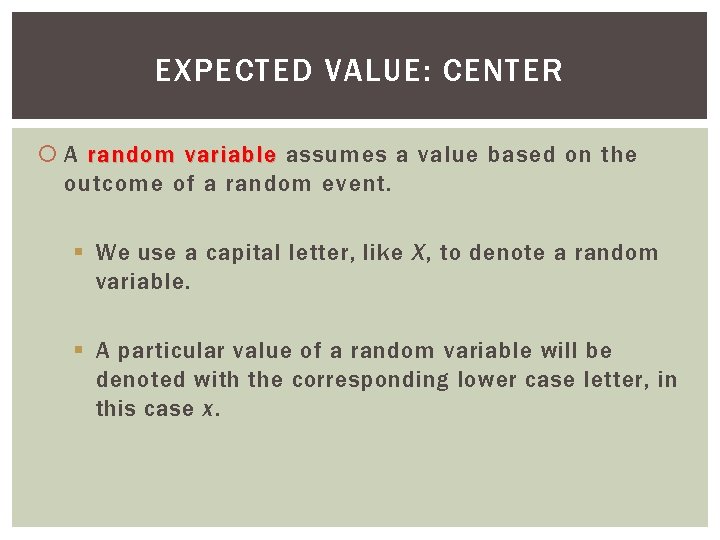 EXPECTED VALUE: CENTER

A random variable assumes a value based on the outcome of a random event.

We use a capital letter, like $X$, to denote a random variable.

A particular value of a random variable will be denoted with the corresponding lower case letter, in this case $x$.